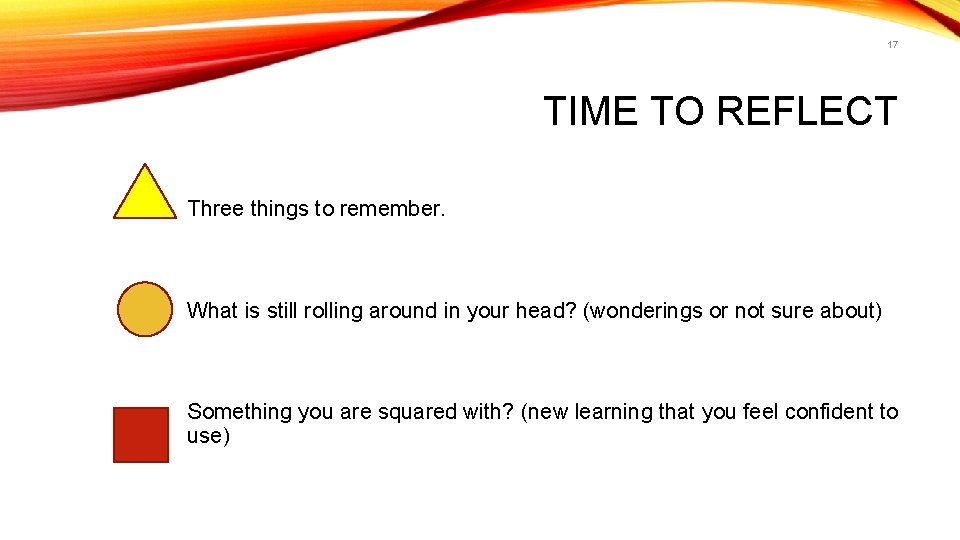 17

TIME TO REFLECT

Three things to remember.

What is still rolling around in your head? (wonderings or not sure about)

Something you are squared with? (new learning that you feel confident to use)